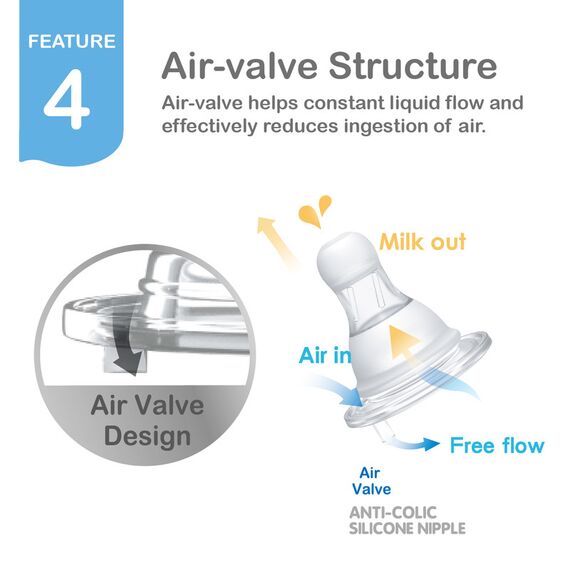 FEATURE
4

Air-valve Structure

Air-valve helps constant liquid flow and effectively reduces ingestion of air.

Air Valve Design

Milk out

Air in

Free flow

Air Valve

ANTI-COLIC SILICONE NIPPLE